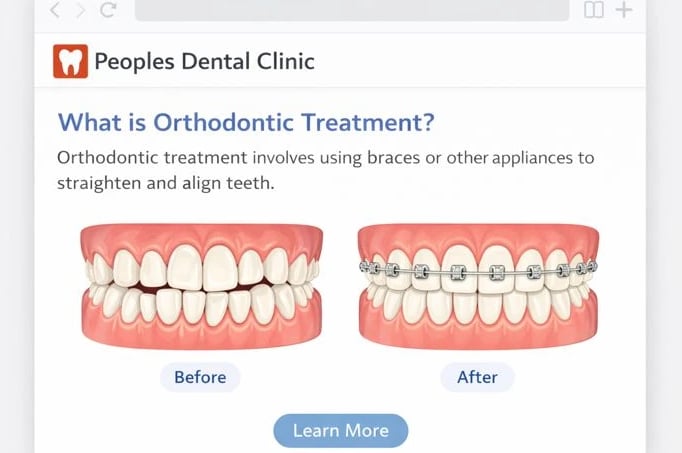 Peoples Dental Clinic

What is Orthodontic Treatment?

Orthodontic treatment involves using braces or other appliances to straighten and align teeth.

Before

After

Learn More